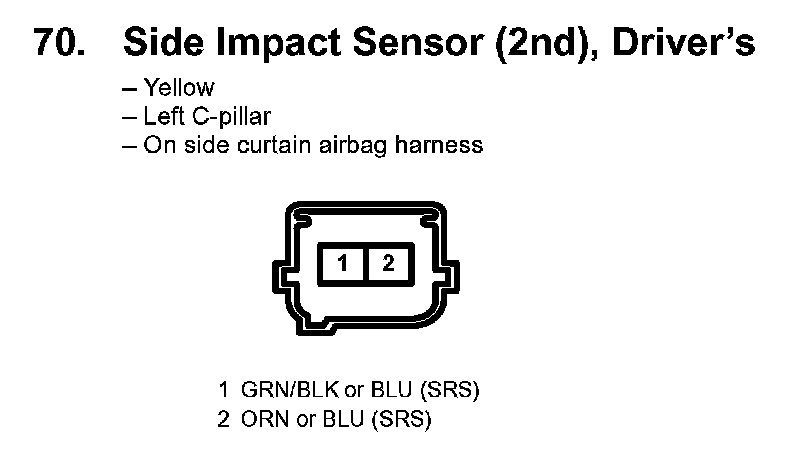 70. Side Impact Sensor (2nd), Driver's

– Yellow
– Left C-pillar
– On side curtain airbag harness

1 2

1 GRN/BLK or BLU (SRS)
2 ORN or BLU (SRS)